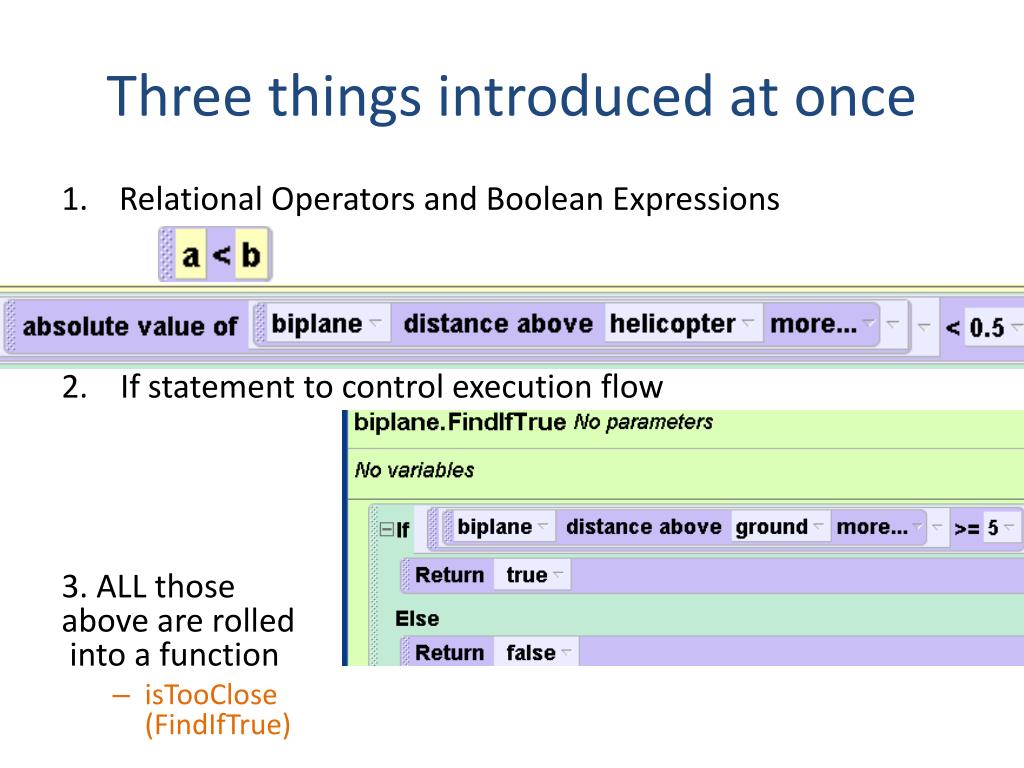 Three things introduced at once

1. Relational Operators and Boolean Expressions

a < b

absolute value of biplane distance above helicopter more... < 0.5

2. If statement to control execution flow

biplane.FindIfTrue No parameters

No variables

If biplane distance above ground more... >= 5

Return true

Else

Return false

3. ALL those above are rolled into a function

– isTooClose (FindIfTrue)